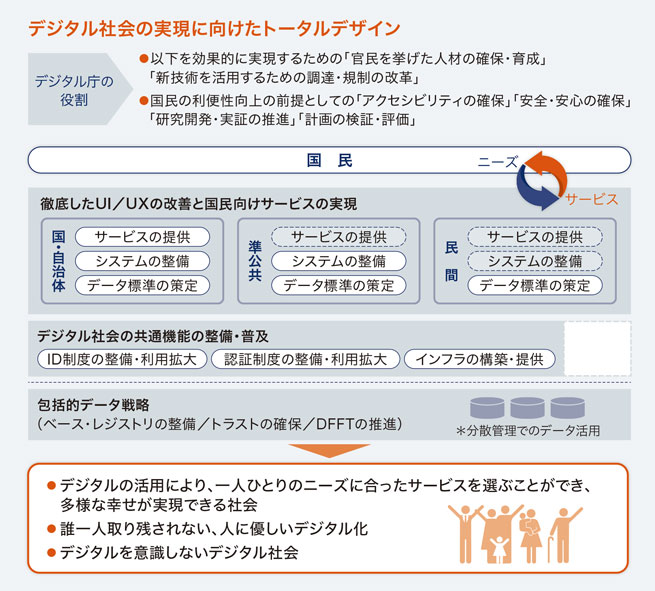 デジタル社会の実現に向けたトータルデザイン

デジタル庁の役割

●以下を効果的に実現するための「官民を挙げた人材の確保・育成」「新技術を活用するための調達・規制の改革」
●国民の利便性向上の前提としての「アクセシビリティの確保」「安全・安心の確保」「研究開発・実証の推進」「計画の検証・評価」

国　民

ニーズ

サービス

徹底したUI／UXの改善と国民向けサービスの実現

国・自治体
サービスの提供
システムの整備
データ標準の策定

準公共
サービスの提供
システムの整備
データ標準の策定

民間
サービスの提供
システムの整備
データ標準の策定

デジタル社会の共通機能の整備・普及
ID制度の整備・利用拡大
認証制度の整備・利用拡大
インフラの構築・提供

包括的データ戦略
（ベース・レジストリの整備／トラストの確保／DFFTの推進）

＊分散管理でのデータ活用

●デジタルの活用により、一人ひとりのニーズに合ったサービスを選ぶことができ、多様な幸せが実現できる社会
●誰一人取り残されない、人に優しいデジタル化
●デジタルを意識しないデジタル社会